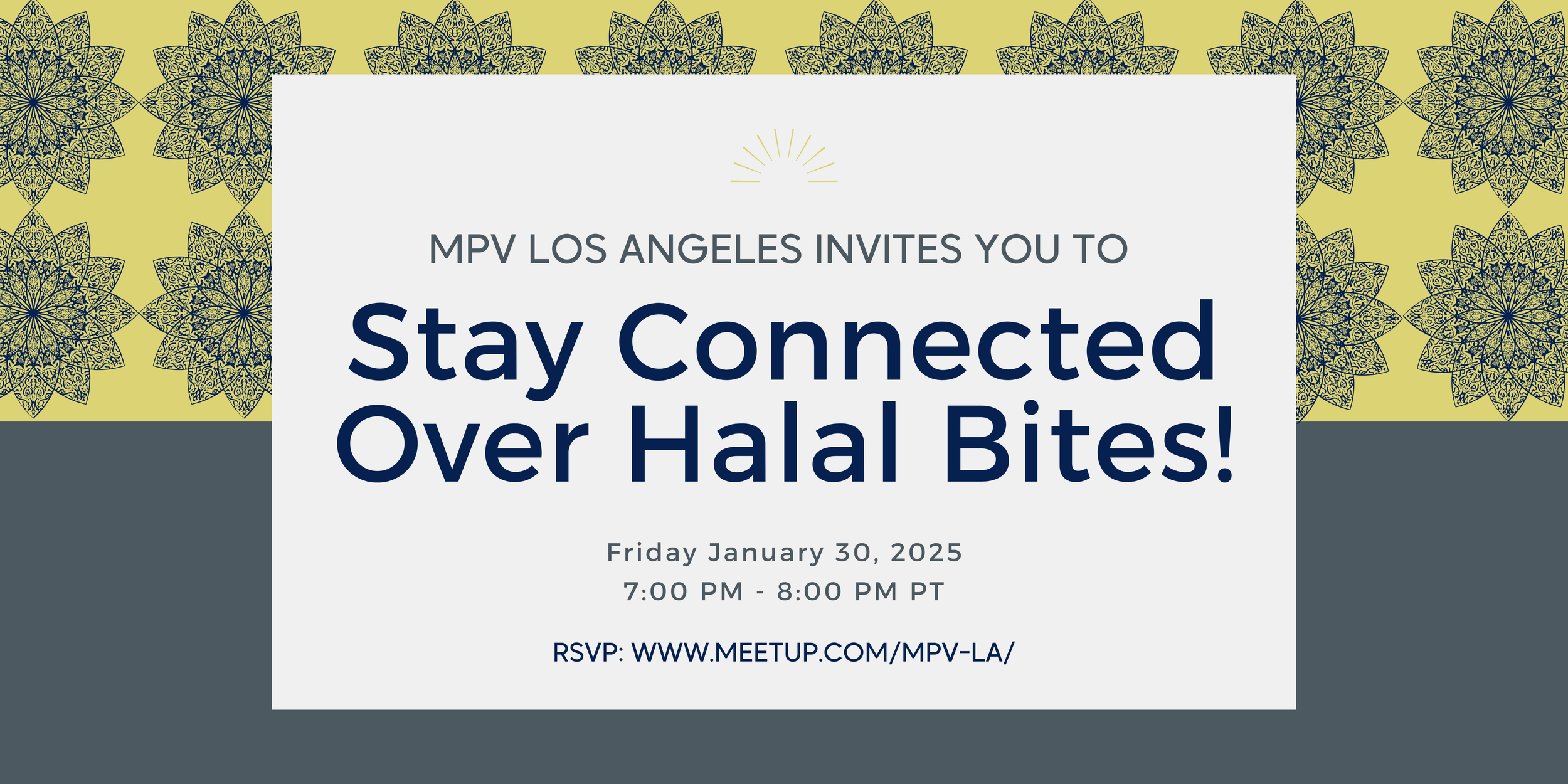 MPV LOS ANGELES INVITES YOU TO

Stay Connected Over Halal Bites!

Friday January 30, 2025
7:00 PM - 8:00 PM PT

RSVP: WWW.MEETUP.COM/MPV-LA/